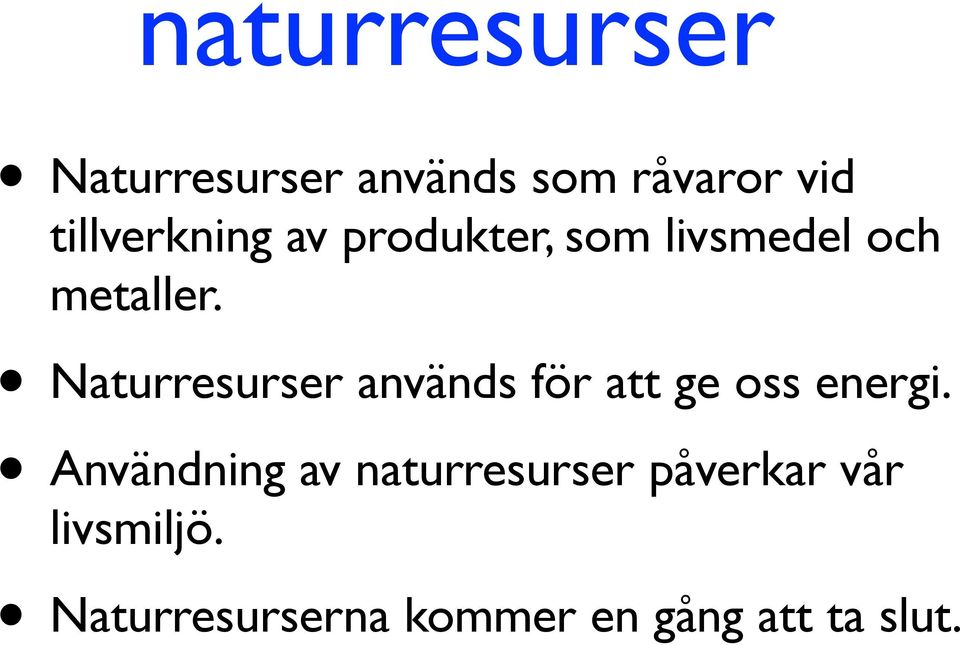 naturresurser

• Naturresurser används som råvaror vid tillverkning av produkter, som livsmedel och metaller.

• Naturresurser används för att ge oss energi.

• Användning av naturresurser påverkar vår livsmiljö.

• Naturresurserna kommer en gång att ta slut.